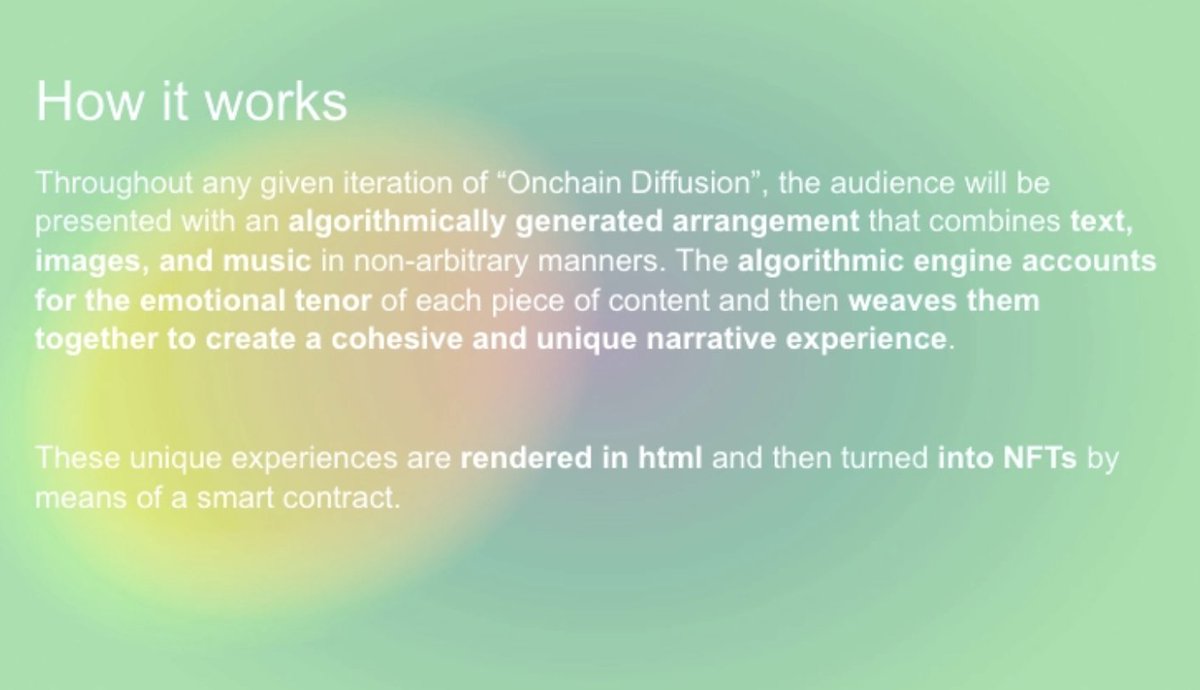 How it works

Throughout any given iteration of “Onchain Diffusion”, the audience will be presented with an algorithmically generated arrangement that combines text, images, and music in non-arbitrary manners. The algorithmic engine accounts for the emotional tenor of each piece of content and then weaves them together to create a cohesive and unique narrative experience.

These unique experiences are rendered in html and then turned into NFTs by means of a smart contract.